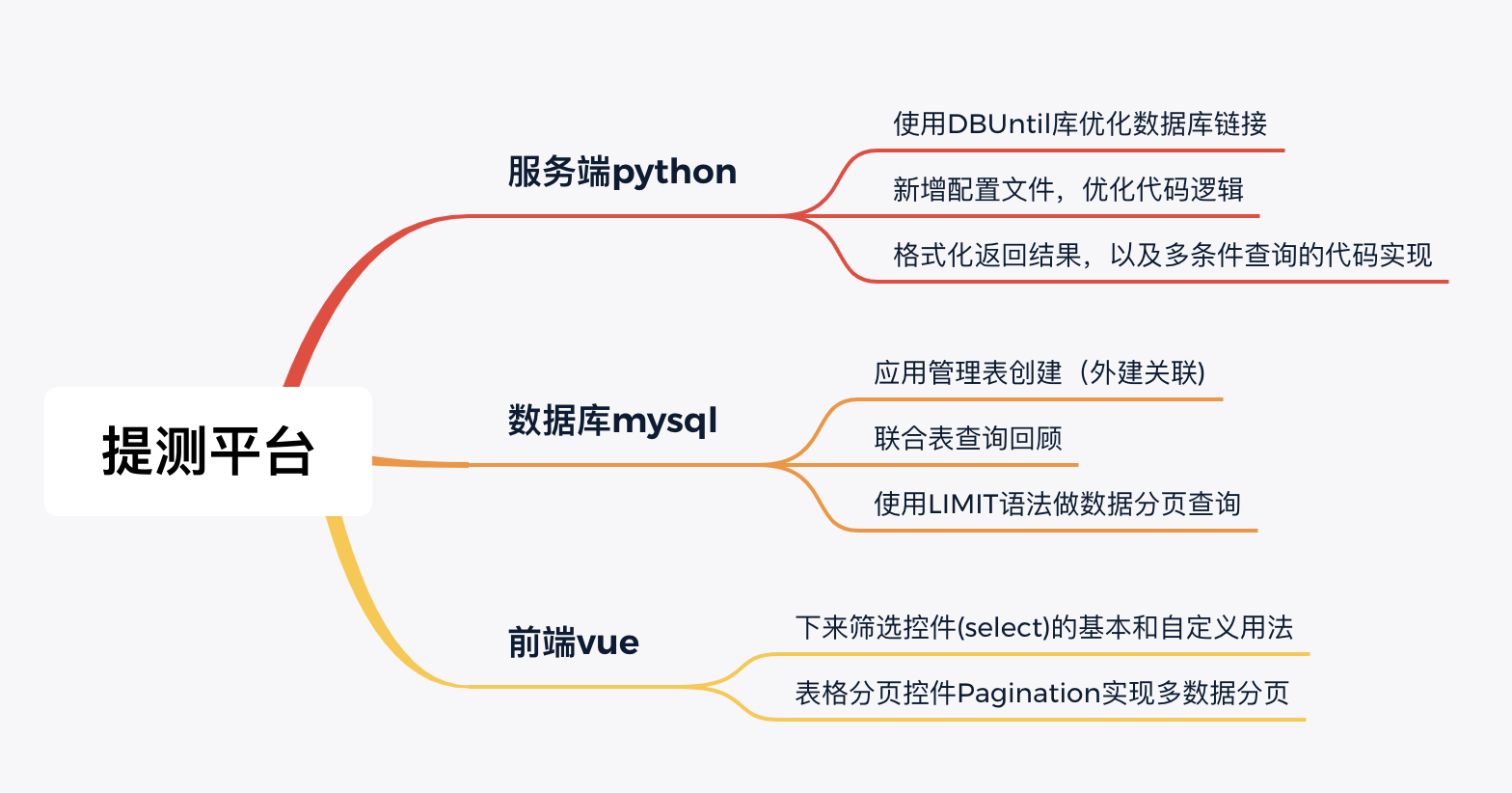 提测平台

服务端python

使用DBUntil库优化数据库链接

新增配置文件，优化代码逻辑

格式化返回结果，以及多条件查询的代码实现

数据库mysql

应用管理表创建（外建关联)

联合表查询回顾

使用LIMIT语法做数据分页查询

前端vue

下来筛选控件(select)的基本和自定义用法

表格分页控件Pagination实现多数据分页